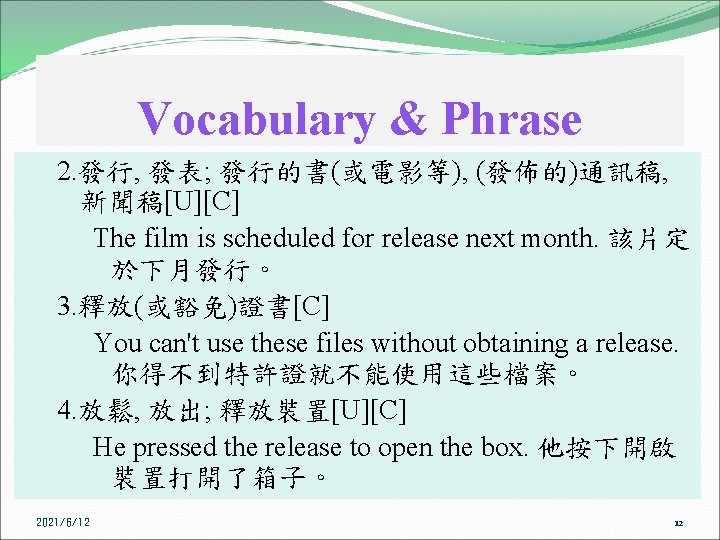 Vocabulary & Phrase

2.發行, 發表; 發行的書(或電影等), (發佈的)通訊稿, 新聞稿[U][C]

The film is scheduled for release next month. 該片定於下月發行。

3.釋放(或豁免)證書[C]

You can't use these files without obtaining a release. 你得不到特許證就不能使用這些檔案。

4.放鬆, 放出; 釋放裝置[U][C]

He pressed the release to open the box. 他按下開啟裝置打開了箱子。

2021/6/12

12